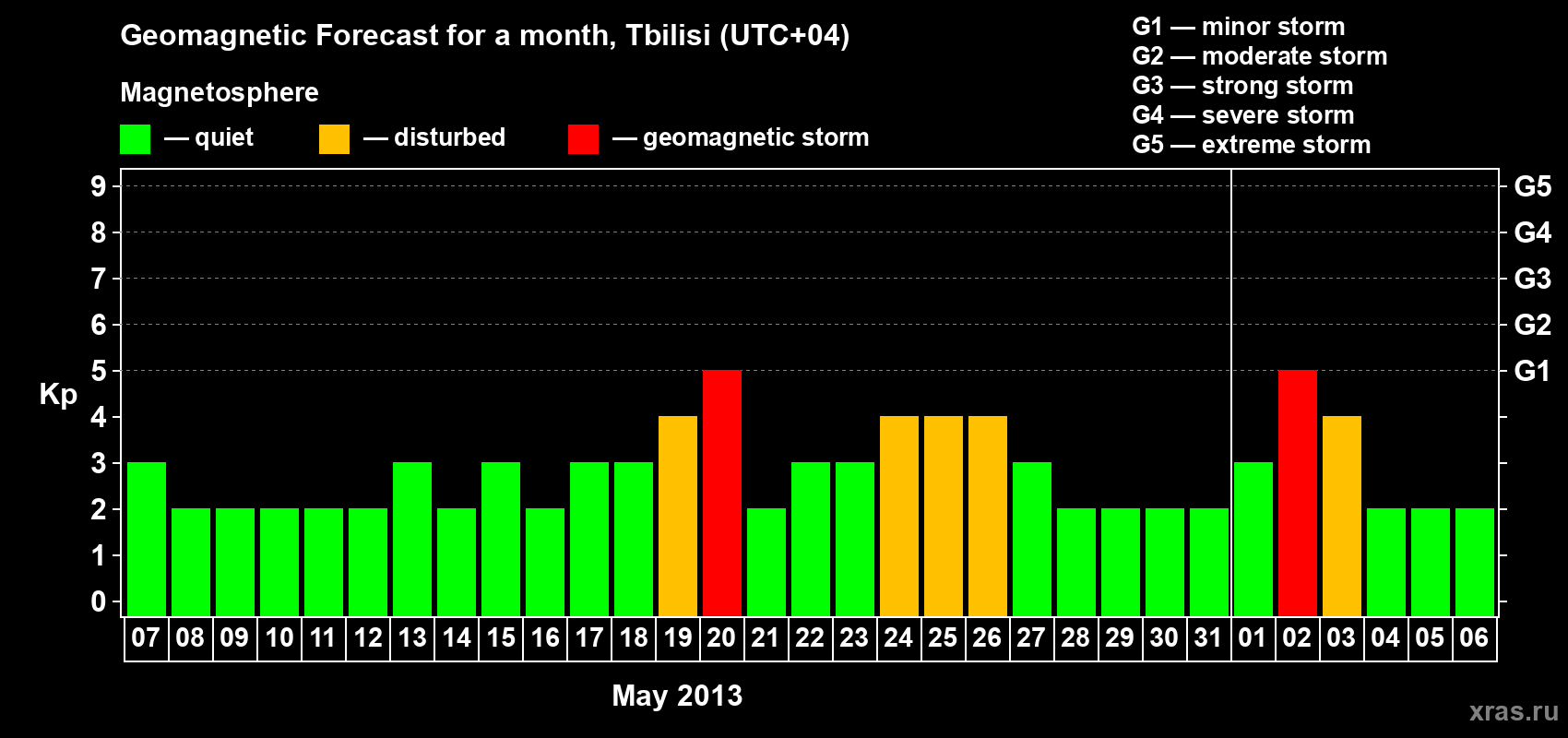 Geomagnetic Forecast for a month, Tbilisi (UTC+04)

Magnetosphere

— quiet — disturbed — geomagnetic storm

G1 — minor storm
G2 — moderate storm
G3 — strong storm
G4 — severe storm
G5 — extreme storm

Kp

9
8
7
6
5
4
3
2
1
0

G5
G4
G3
G2
G1

07 08 09 10 11 12 13 14 15 16 17 18 19 20 21 22 23 24 25 26 27 28 29 30 31 01 02 03 04 05 06

May 2013

xras.ru